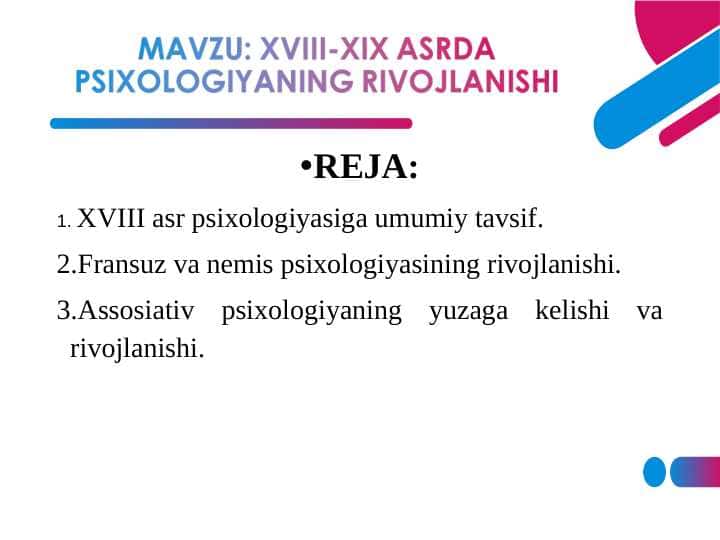 MAVZU: XVIII-XIX ASRDA PSIXOLOGIYANING RIVOJLANISHI

•REJA:

1. XVIII asr psixologiyasiga umumiy tavsif.

2.Fransuz va nemis psixologiyasining rivojlanishi.

3.Assosiativ psixologiyaning yuzaga kelishi va rivojlanishi.